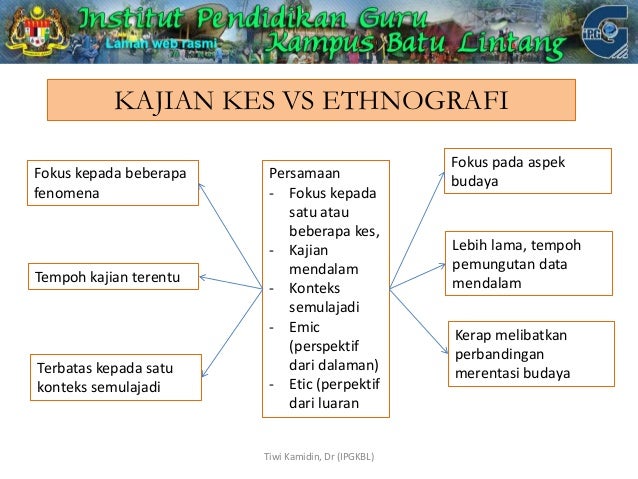 Institut Pendidikan Guru
Laman web rasmi
Kampus Batu Lintang
IPG

KAJIAN KES VS ETHNOGRAFI

Fokus kepada beberapa fenomena

Tempoh kajian terentu

Terbatas kepada satu konteks semulajadi

Persamaan
- Fokus kepada satu atau beberapa kes,
- Kajian mendalam
- Konteks semulajadi
- Emic (perspektif dari dalaman)
- Etic (perpektif dari luaran

Fokus pada aspek budaya

Lebih lama, tempoh pemungutan data mendalam

Kerap melibatkan perbandingan merentasi budaya

Tiwi Kamidin, Dr (IPGKBL)